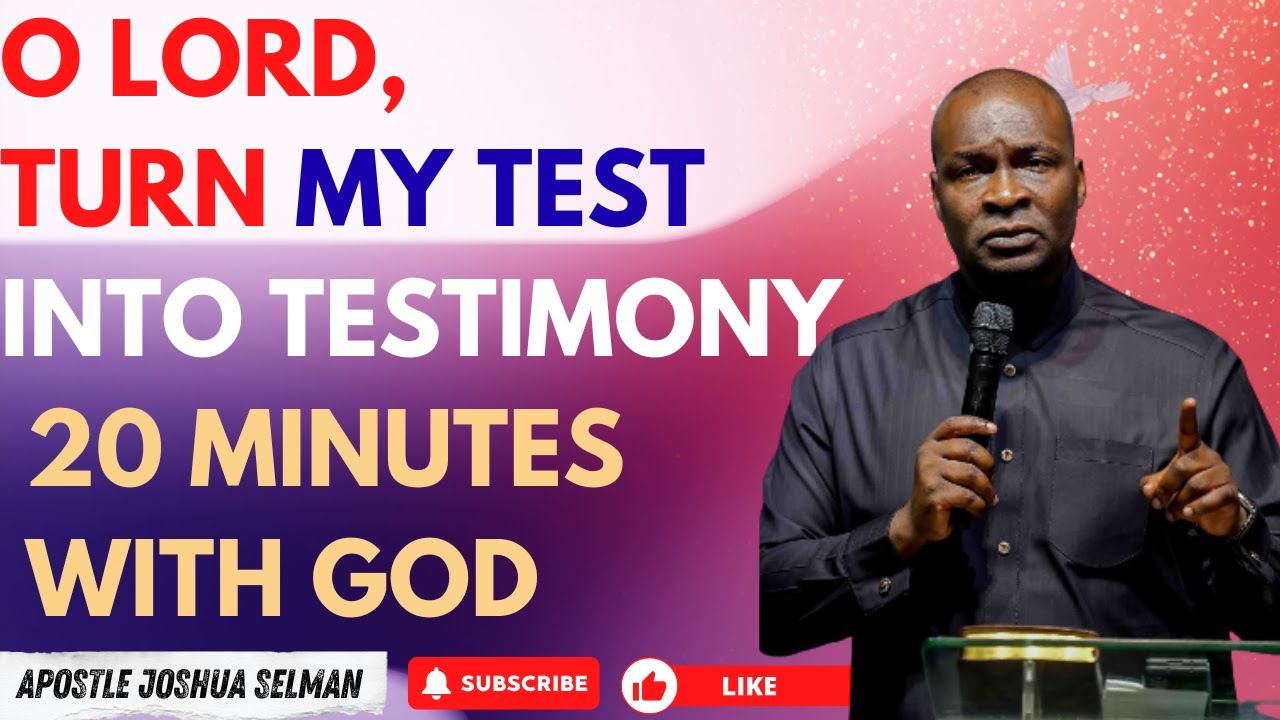 O LORD,
TURN MY TEST
INTO TESTIMONY
20 MINUTES
WITH GOD

APOSTLE JOSHUA SELMAN

SUBSCRIBE

LIKE